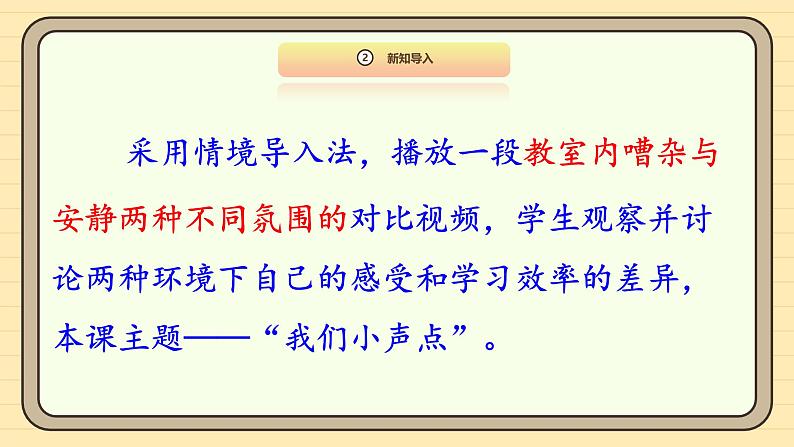 ② 新知导入

采用情境导入法，播放一段教室内嘈杂与安静两种不同氛围的对比视频，学生观察并讨论两种环境下自己的感受和学习效率的差异，本课主题——“我们小声点”。